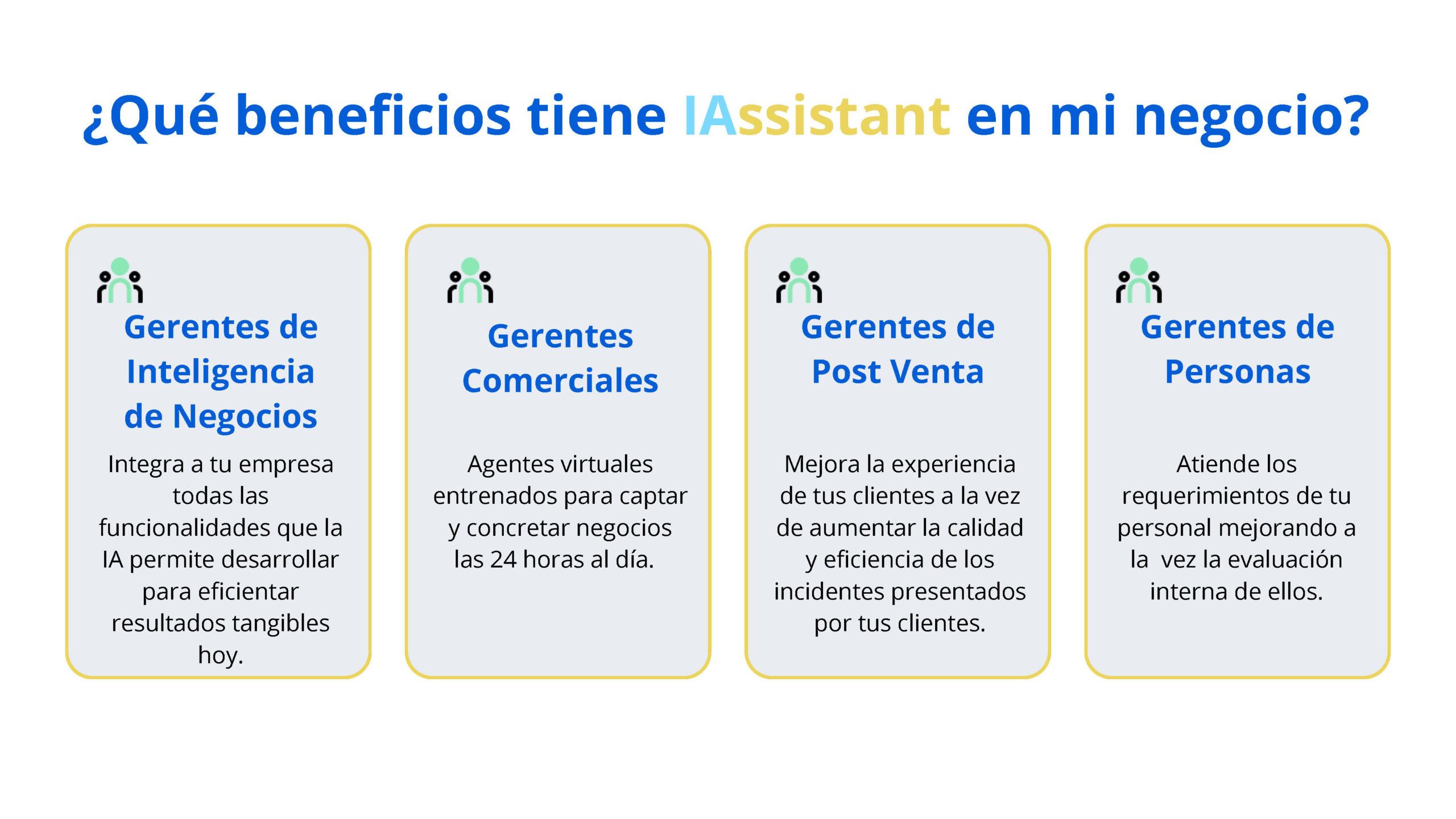 ¿Qué beneficios tiene IAssistant en mi negocio?

Gerentes de Inteligencia de Negocios

Integra a tu empresa todas las funcionalidades que la IA permite desarrollar para eficientar resultados tangibles hoy.

Gerentes Comerciales

Agentes virtuales entrenados para captar y concretar negocios las 24 horas al día.

Gerentes de Post Venta

Mejora la experiencia de tus clientes a la vez de aumentar la calidad y eficiencia de los incidentes presentados por tus clientes.

Gerentes de Personas

Atiende los requerimientos de tu personal mejorando a la vez la evaluación interna de ellos.